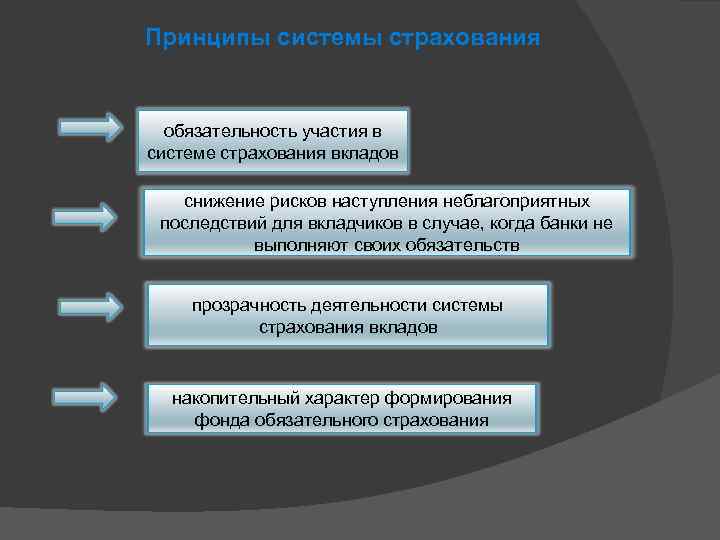 Принципы системы страхования

обязательность участия в системе страхования вкладов

снижение рисков наступления неблагоприятных последствий для вкладчиков в случае, когда банки не выполняют своих обязательств

прозрачность деятельности системы страхования вкладов

накопительный характер формирования фонда обязательного страхования